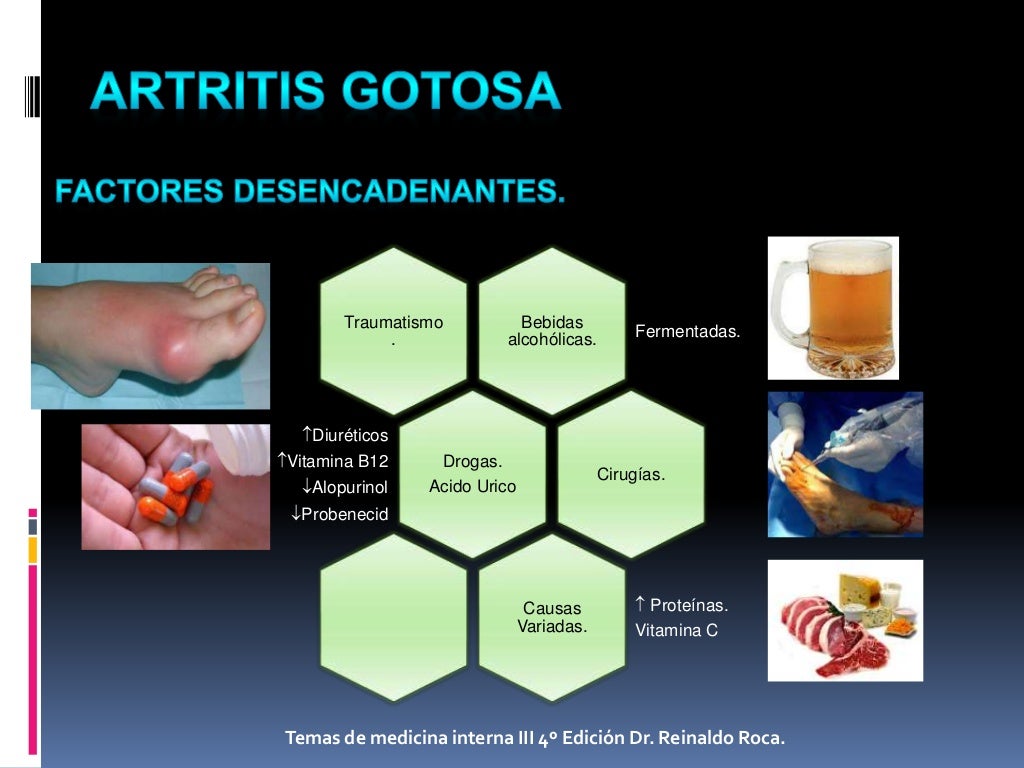 ARTRITIS GOTOSA

FACTORES DESENCADENANTES.

Traumatismo .

Bebidas alcohólicas.

Fermentadas.

↑Diuréticos
↑Vitamina B12
↓Alopurinol
↓Probenecid

Drogas.
Acido Urico

Cirugías.

Causas Variadas.

↑ Proteínas.
Vitamina C

Temas de medicina interna III 4º Edición Dr. Reinaldo Roca.